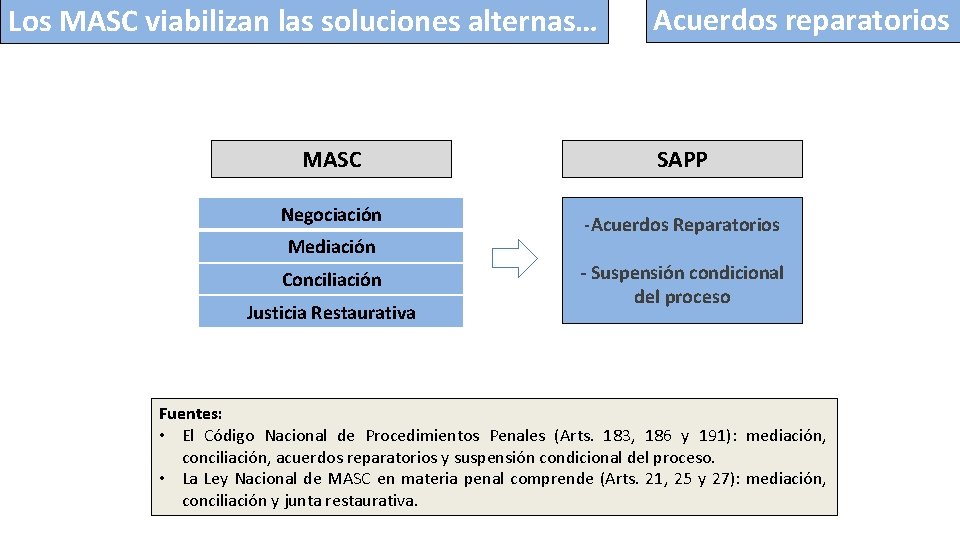 Los MASC viabilizan las soluciones alternas…

Acuerdos reparatorios

MASC

Negociación

Mediación

Conciliación

Justicia Restaurativa

SAPP

-Acuerdos Reparatorios

- Suspensión condicional del proceso

Fuentes:
• El Código Nacional de Procedimientos Penales (Arts. 183, 186 y 191): mediación, conciliación, acuerdos reparatorios y suspensión condicional del proceso.
• La Ley Nacional de MASC en materia penal comprende (Arts. 21, 25 y 27): mediación, conciliación y junta restaurativa.